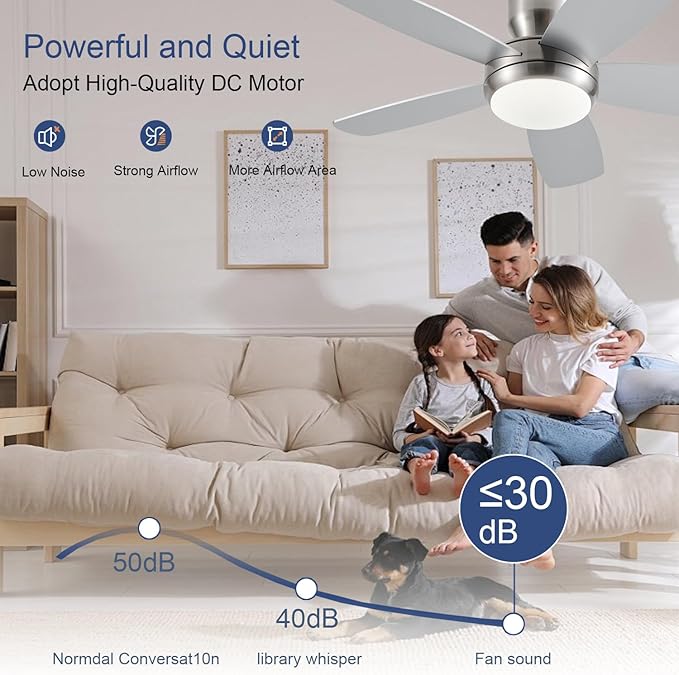 Powerful and Quiet
Adopt High-Quality DC Motor

Low Noise
Strong Airflow
More Airflow Area

≤30 dB

50dB
40dB

Normdal Conversat10n
library whisper
Fan sound